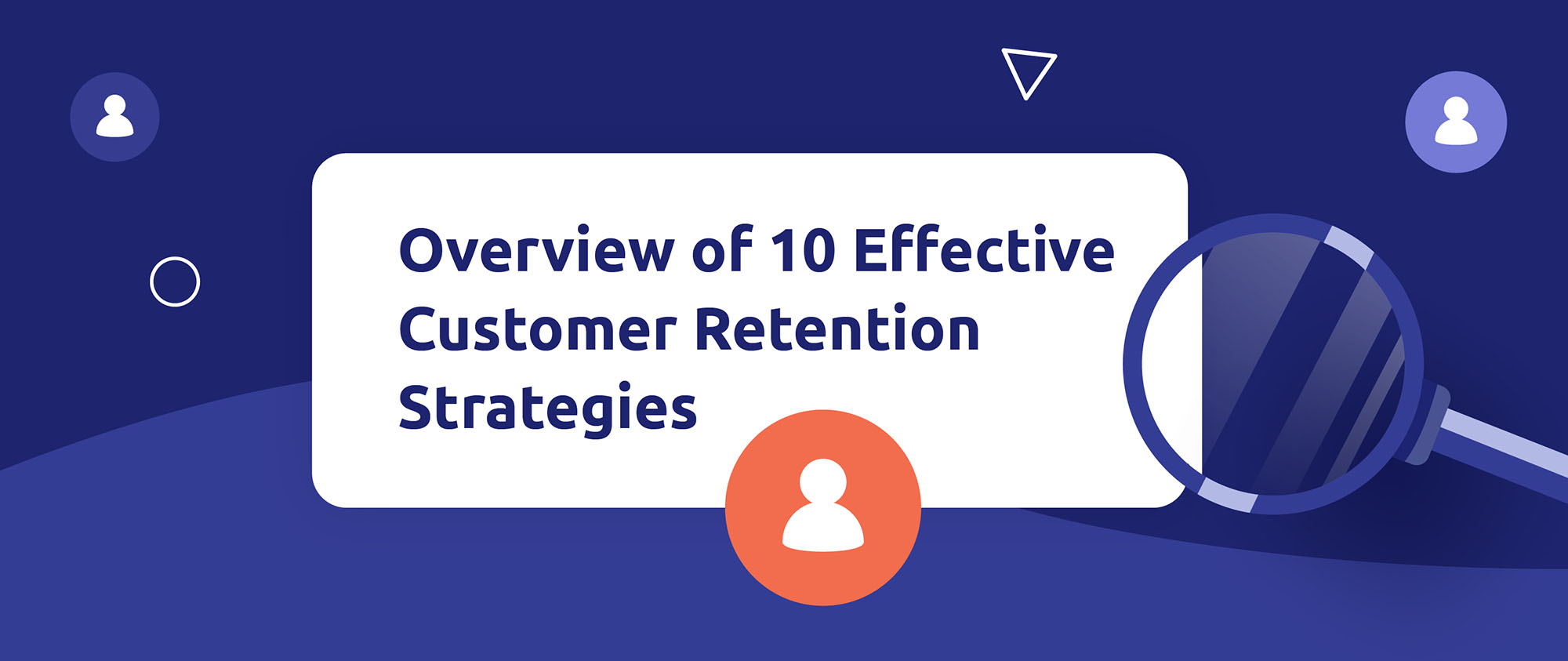 Overview of 10 Effective Customer Retention Strategies